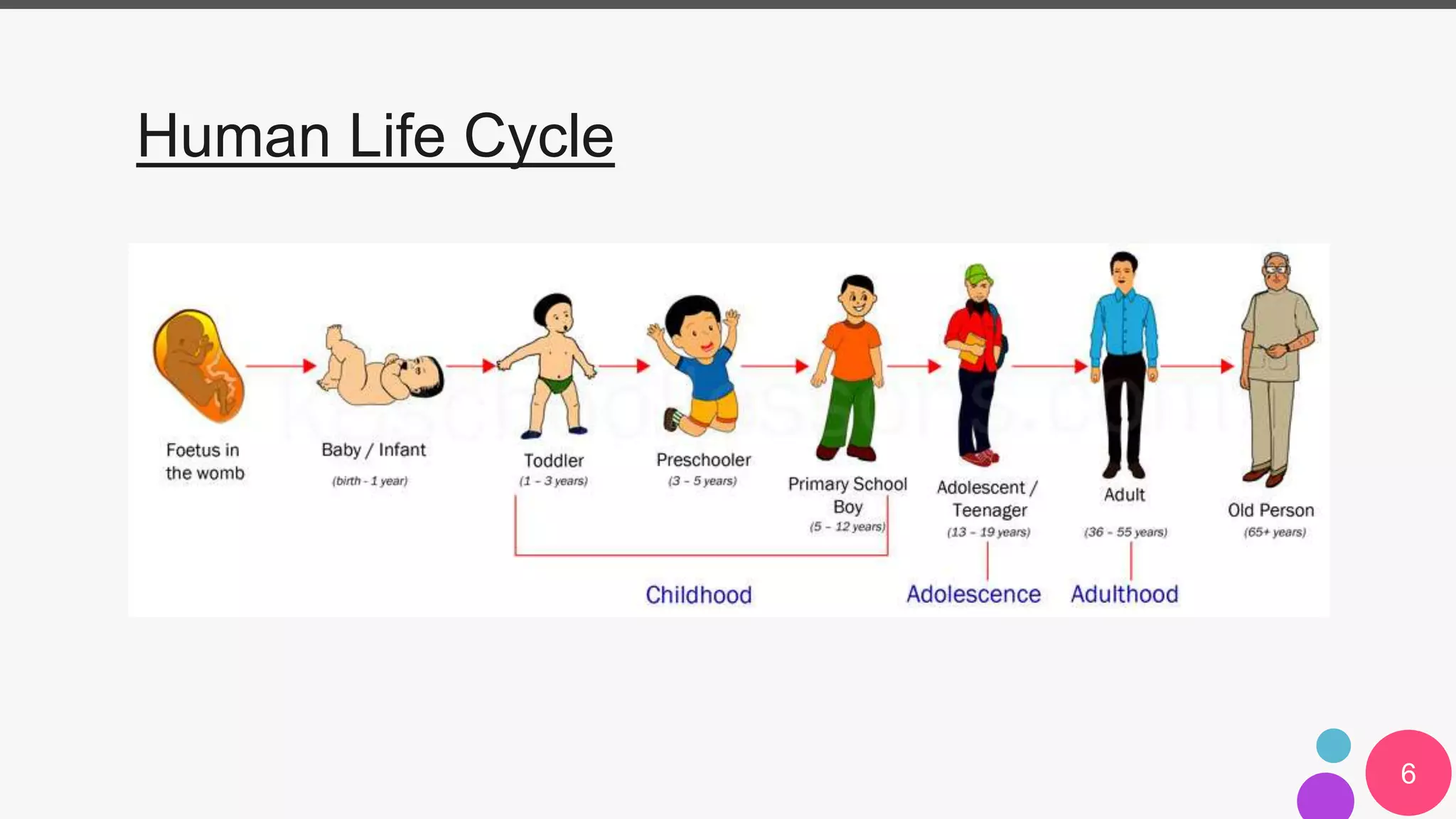 Human Life Cycle

Foetus in the womb

Baby / Infant
(birth - 1 year)

Toddler
(1 - 3 years)

Preschooler
(3 - 5 years)

Primary School Boy
(5 - 12 years)

Adolescent / Teenager
(13 - 19 years)

Adult
(36 - 55 years)

Old Person
(65+ years)

Childhood

Adolescence

Adulthood

6